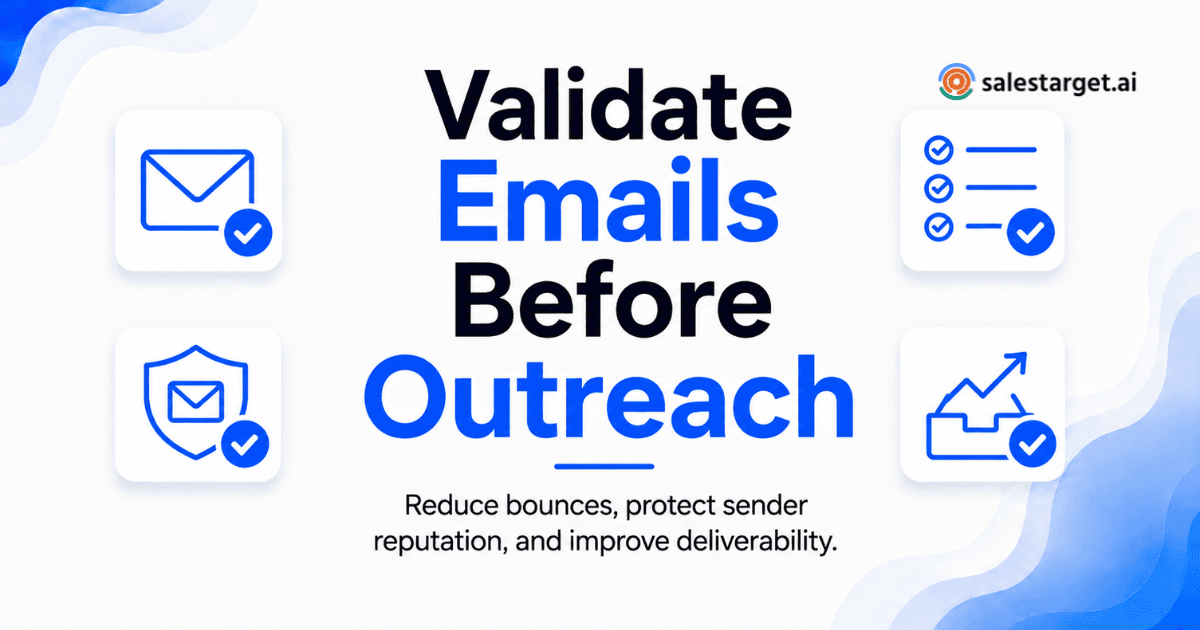 salestarget.ai

Validate Emails Before Outreach

Reduce bounces, protect sender reputation, and improve deliverability.